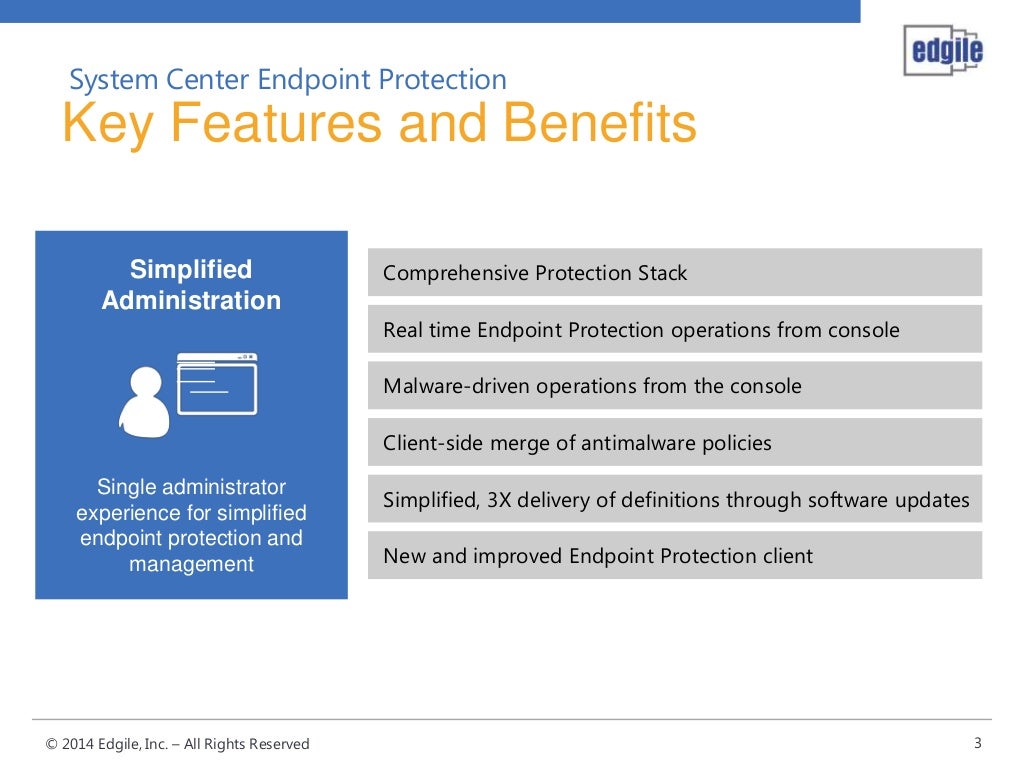 edgile

System Center Endpoint Protection
Key Features and Benefits

Simplified Administration

Single administrator experience for simplified endpoint protection and management

Comprehensive Protection Stack

Real time Endpoint Protection operations from console

Malware-driven operations from the console

Client-side merge of antimalware policies

Simplified, 3X delivery of definitions through software updates

New and improved Endpoint Protection client

© 2014 Edgile, Inc. – All Rights Reserved

3